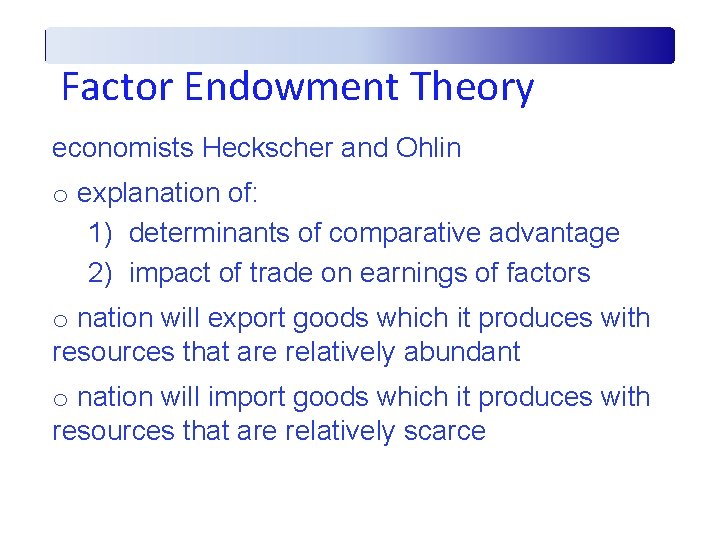 Factor Endowment Theory

economists Heckscher and Ohlin

o explanation of:

1) determinants of comparative advantage

2) impact of trade on earnings of factors

o nation will export goods which it produces with resources that are relatively abundant

o nation will import goods which it produces with resources that are relatively scarce